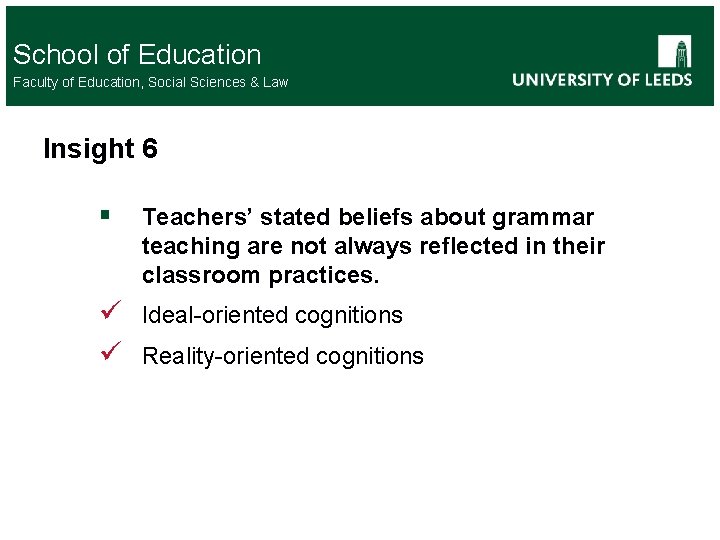 School of Education
Faculty of Education, Social Sciences & Law

UNIVERSITY OF LEEDS

Insight 6

▪ Teachers' stated beliefs about grammar teaching are not always reflected in their classroom practices.

✓ Ideal-oriented cognitions

✓ Reality-oriented cognitions